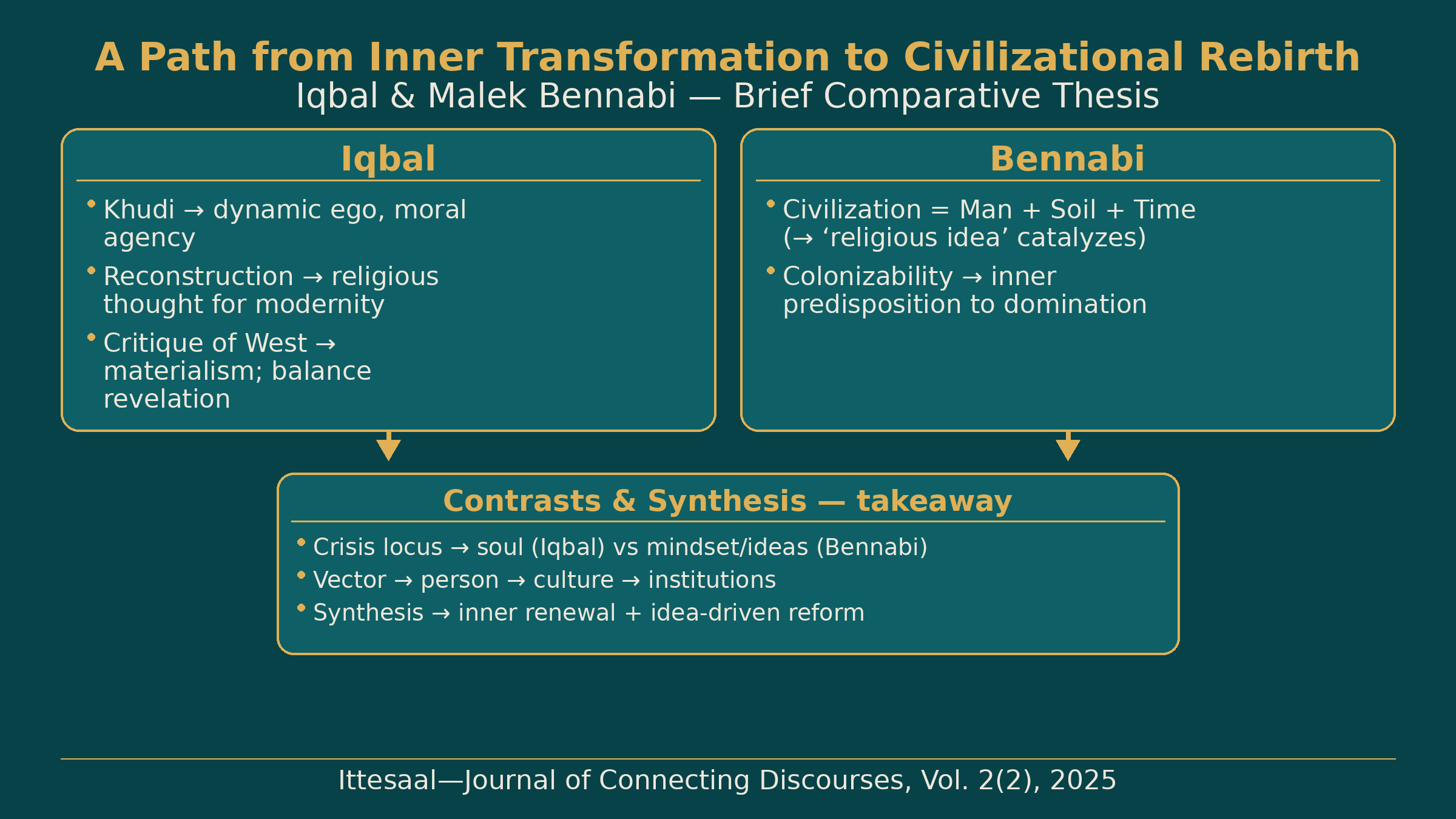 A Path from Inner Transformation to Civilizational Rebirth
Iqbal & Malek Bennabi — Brief Comparative Thesis

Iqbal

• Khudi → dynamic ego, moral agency
• Reconstruction → religious thought for modernity
• Critique of West → materialism; balance revelation

Bennabi

• Civilization = Man + Soil + Time (→ ‘religious idea’ catalyzes)
• Colonizability → inner predisposition to domination

Contrasts & Synthesis — takeaway

• Crisis locus → soul (Iqbal) vs mindset/ideas (Bennabi)
• Vector → person → culture → institutions
• Synthesis → inner renewal + idea-driven reform

Ittesaal—Journal of Connecting Discourses, Vol. 2(2), 2025